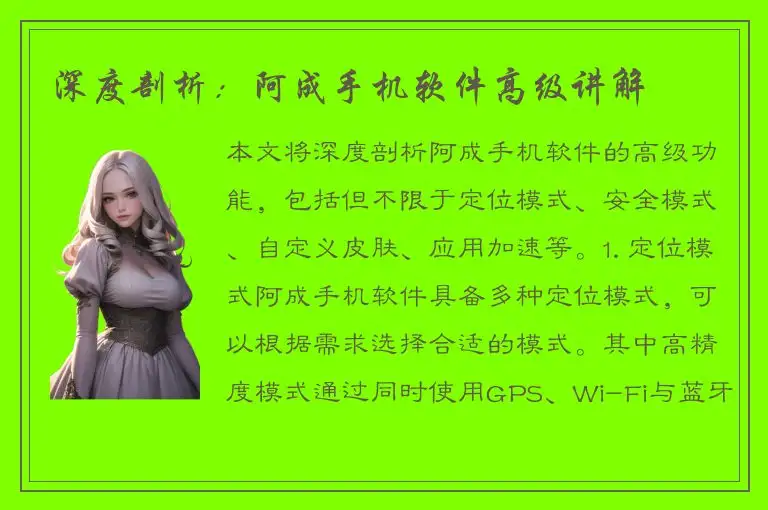 深度剖析：阿成手机软件高级讲解

本文将深度剖析阿成手机软件的高级功能，包括但不限于定位模式、安全模式、自定义皮肤、应用加速等。1. 定位模式阿成手机软件具备多种定位模式，可以根据需求选择合适的模式。其中高精度模式通过同时使用GPS、Wi-Fi与蓝牙